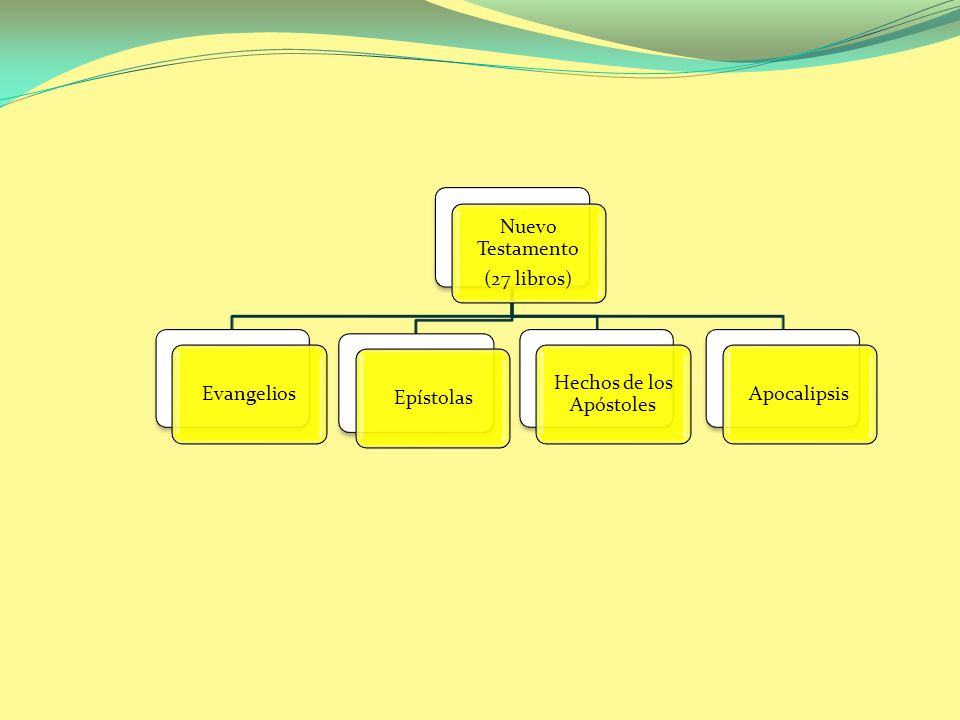 Nuevo Testamento

(27 libros)

Evangelios

Epístolas

Hechos de los Apóstoles

Apocalipsis